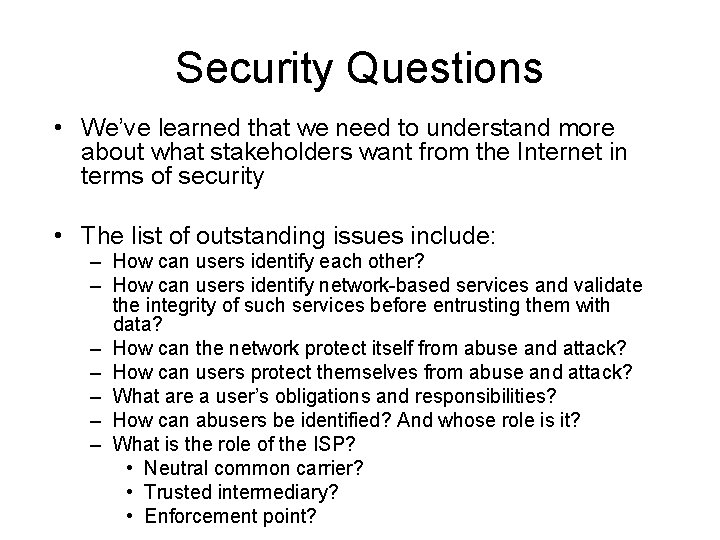 Security Questions

• We've learned that we need to understand more about what stakeholders want from the Internet in terms of security

• The list of outstanding issues include:
  – How can users identify each other?
  – How can users identify network-based services and validate the integrity of such services before entrusting them with data?
  – How can the network protect itself from abuse and attack?
  – How can users protect themselves from abuse and attack?
  – What are a user's obligations and responsibilities?
  – How can abusers be identified? And whose role is it?
  – What is the role of the ISP?
    • Neutral common carrier?
    • Trusted intermediary?
    • Enforcement point?